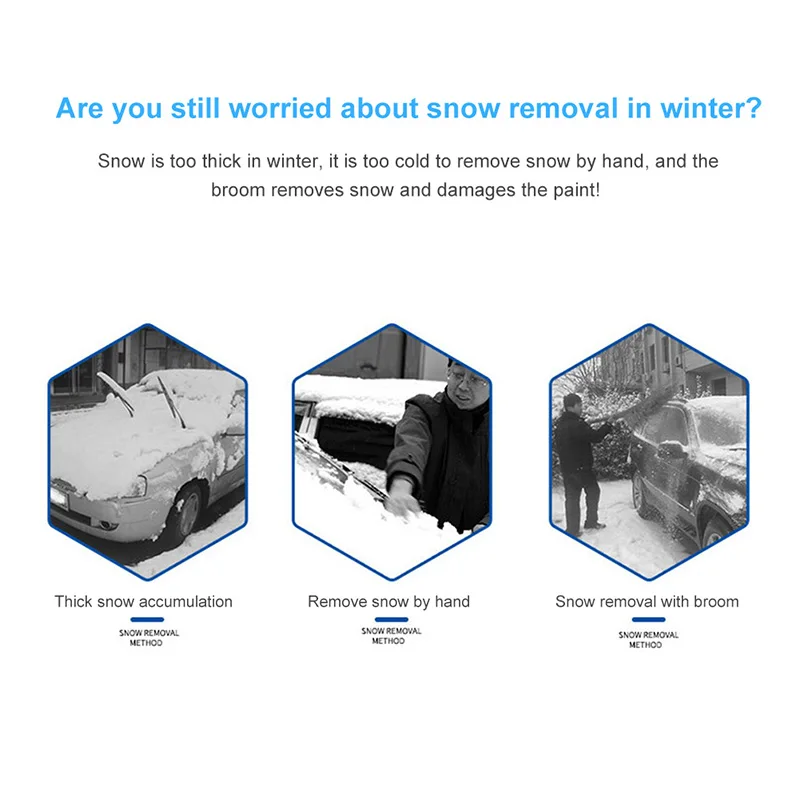 Are you still worried about snow removal in winter?

Snow is too thick in winter, it is too cold to remove snow by hand, and the broom removes snow and damages the paint!

Thick snow accumulation

SNOW REMOVAL METHOD

Remove snow by hand

SNOW REMOVAL METHOD

Snow removal with broom

SNOW REMOVAL METHOD